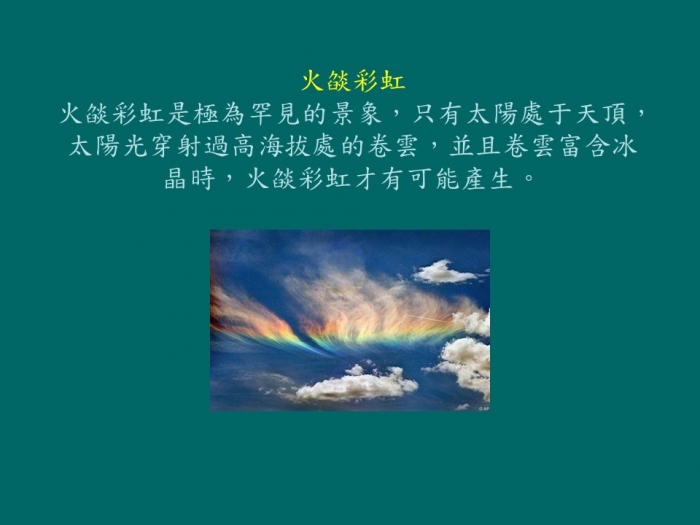 火燄彩虹

火燄彩虹是極為罕見的景象，只有太陽處于天頂，太陽光穿射過高海拔處的卷雲，並且卷雲富含冰晶時，火燄彩虹才有可能產生。

© AP